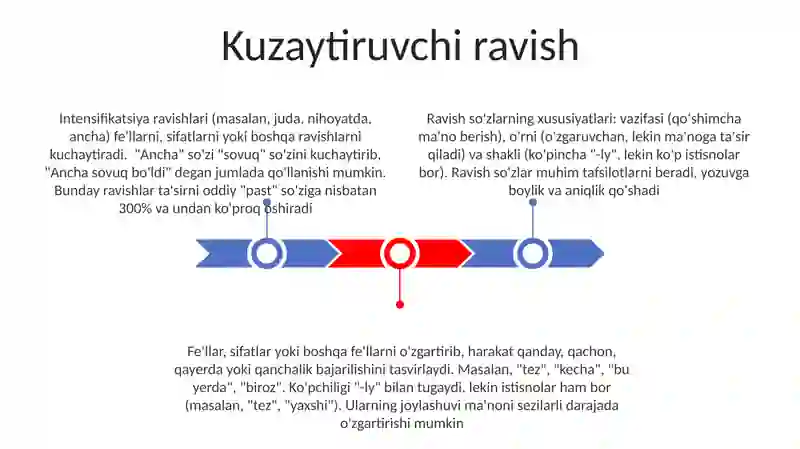 Kuzaytiruvchi ravish

Intensifikatsiya ravishlari (masalan, juda, nihoyatda, ancha) fe'llarni, sifatlarni yoki boshqa ravishlarni kuchaytiradi. "Ancha" so'zi "sovuq" so'zini kuchaytirib, "Ancha sovuq bo'ldi" degan jumlada qo'llanishi mumkin. Bunday ravishlar ta'sirni oddiy "past" so'ziga nisbatan 300% va undan ko'proq oshiradi

Ravish so'zlarning xususiyatlari: vazifasi (qo'shimcha ma'no berish), o'rni (o'zgaruvchan, lekin ma'noga ta'sir qiladi) va shakli (ko'pincha "-ly", lekin ko'p istisnolar bor). Ravish so'zlar muhim tafsilotlarni beradi, yozuvga boylik va aniqlik qo'shadi

Fe'llar, sifatlar yoki boshqa fe'llarni o'zgartirib, harakat qanday, qachon, qayerda yoki qanchalik bajarilishini tasvirlaydi. Masalan, "tez", "kecha", "bu yerda", "biroz". Ko'pchiligi "-ly" bilan tugaydi, lekin istisnolar ham bor (masalan, "tez", "yaxshi"). Ularning joylashuvi ma'noni sezilarli darajada o'zgartirishi mumkin